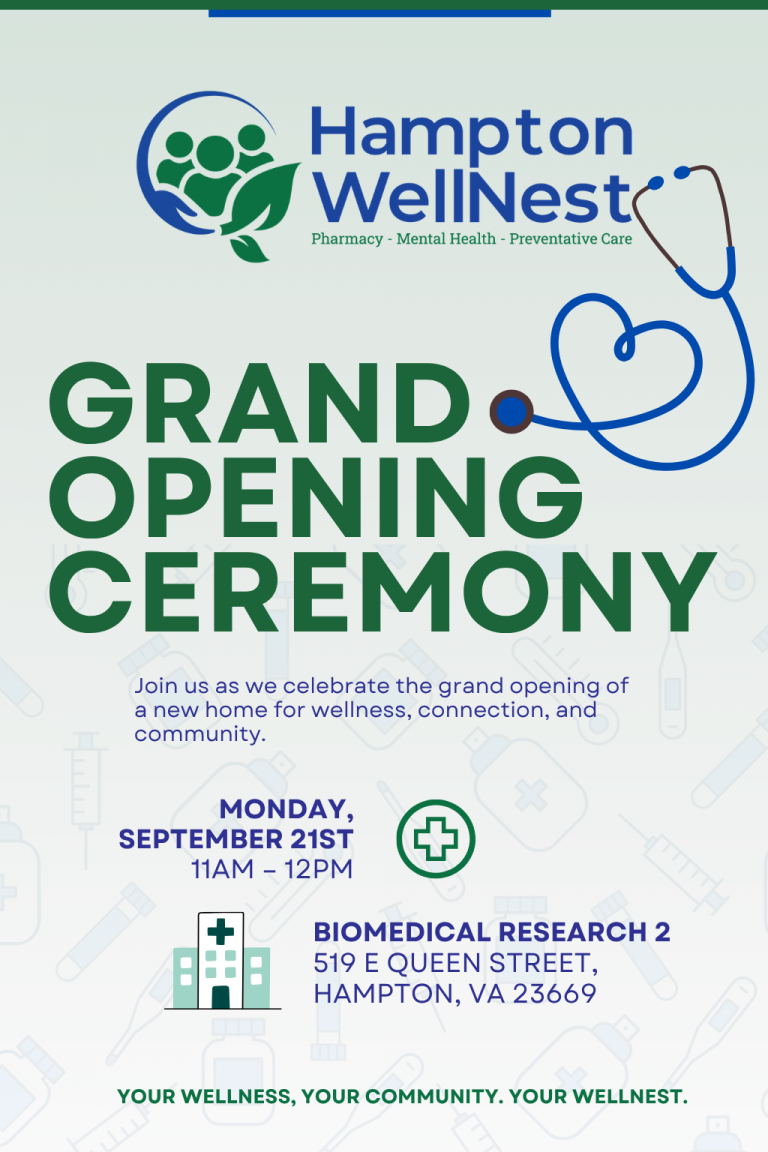 Hampton
WellNest
Pharmacy - Mental Health - Preventative Care

GRAND
OPENING
CEREMONY

Join us as we celebrate the grand opening of a new home for wellness, connection, and community.

MONDAY,
SEPTEMBER 21ST
11AM – 12PM

BIOMEDICAL RESEARCH 2
519 E QUEEN STREET,
HAMPTON, VA 23669

YOUR WELLNESS, YOUR COMMUNITY. YOUR WELLNEST.